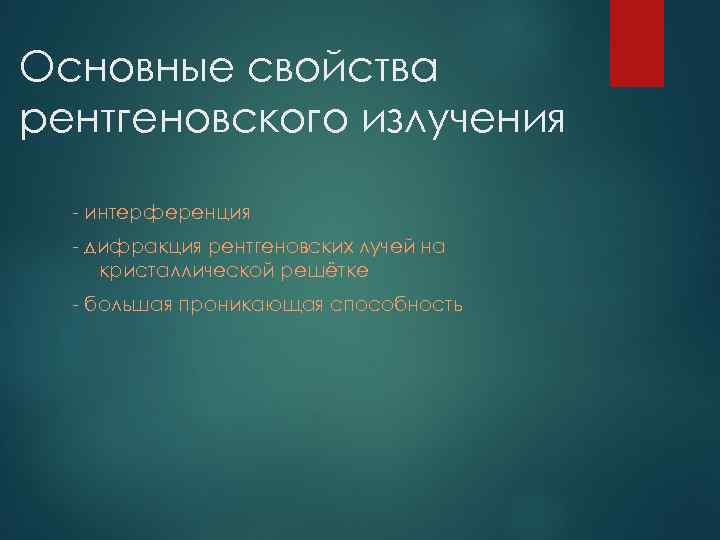 Основные свойства рентгеновского излучения

- интерференция

- дифракция рентгеновских лучей на кристаллической решётке

- большая проникающая способность